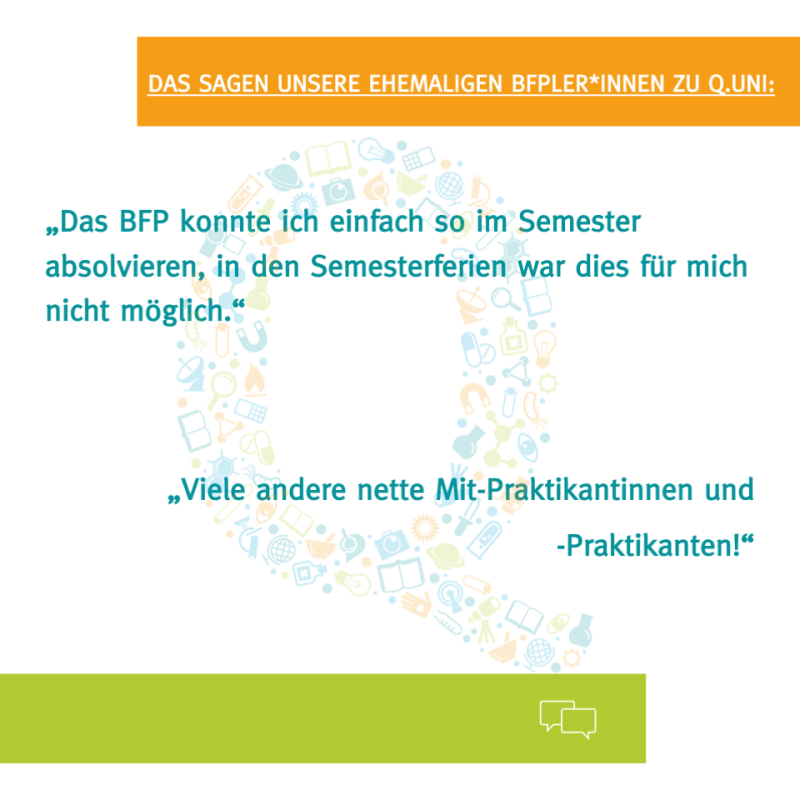 DAS SAGEN UNSERE EHEMALIGEN BFPLER*INNEN ZU Q.UNI:

„Das BFP konnte ich einfach so im Semester absolvieren, in den Semesterferien war dies für mich nicht möglich.“

„Viele andere nette Mit-Praktikantinnen und -Praktikanten!“